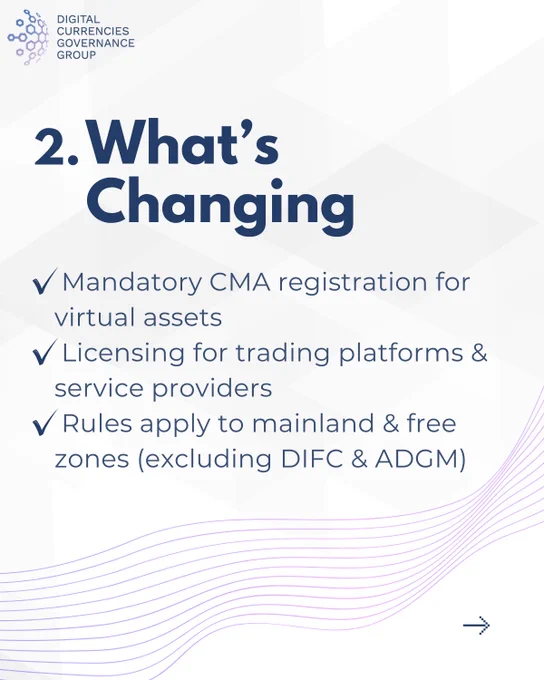 DIGITAL
CURRENCIES
GOVERNANCE
GROUP

2. What's Changing

✓ Mandatory CMA registration for virtual assets
✓ Licensing for trading platforms & service providers
✓ Rules apply to mainland & free zones (excluding DIFC & ADGM)

→